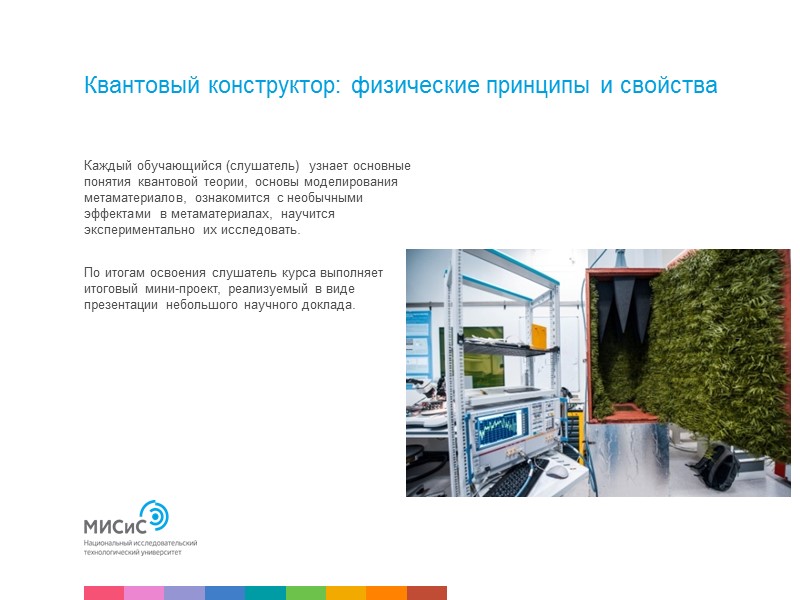 Квантовый конструктор: физические принципы и свойства

Каждый обучающийся (слушатель) узнает основные понятия квантовой теории, основы моделирования метаматериалов, ознакомится с необычными эффектами в метаматериалах, научится экспериментально их исследовать.

По итогам освоения слушатель курса выполняет итоговый мини-проект, реализуемый в виде презентации небольшого научного доклада.

МИСиС
Национальный исследовательский технологический университет